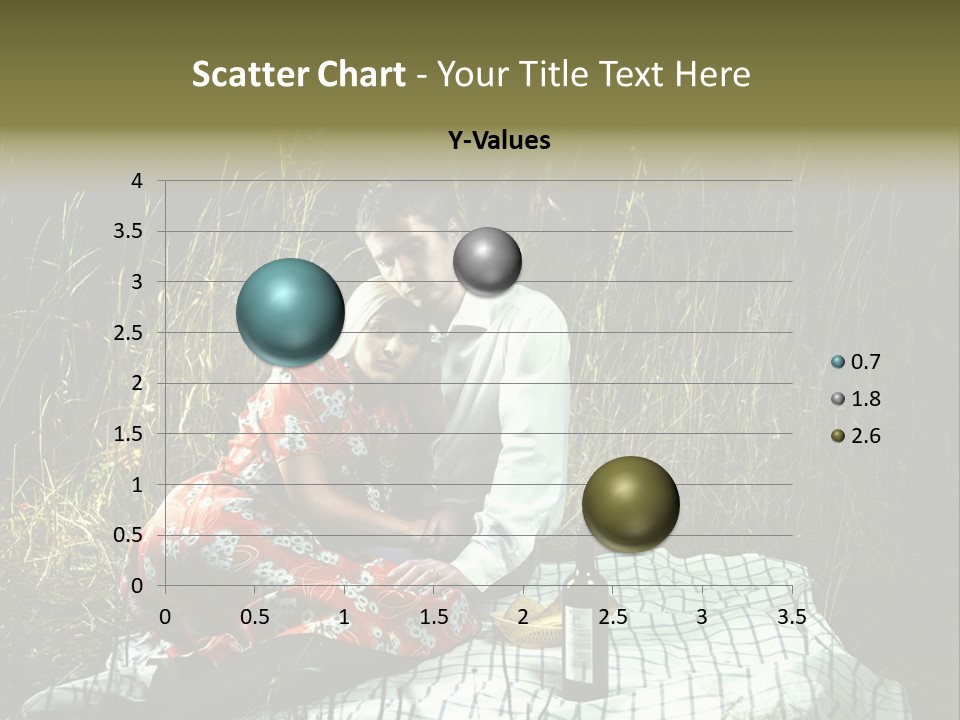 Scatter Chart - Your Title Text Here

Y-Values

4
3.5
3
2.5
2
1.5
1
0.5
0

0 0.5 1 1.5 2 2.5 3 3.5

0.7
1.8
2.6